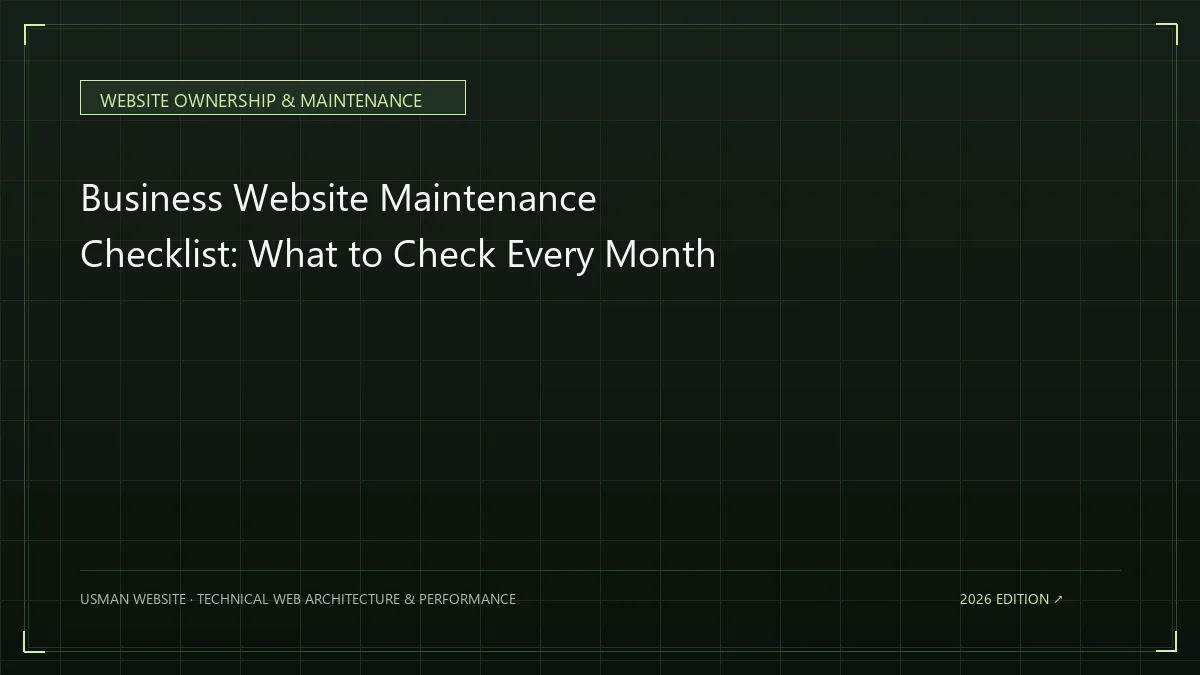 WEBSITE OWNERSHIP & MAINTENANCE

Business Website Maintenance Checklist: What to Check Every Month

USMAN WEBSITE · TECHNICAL WEB ARCHITECTURE & PERFORMANCE

2026 EDITION ↗